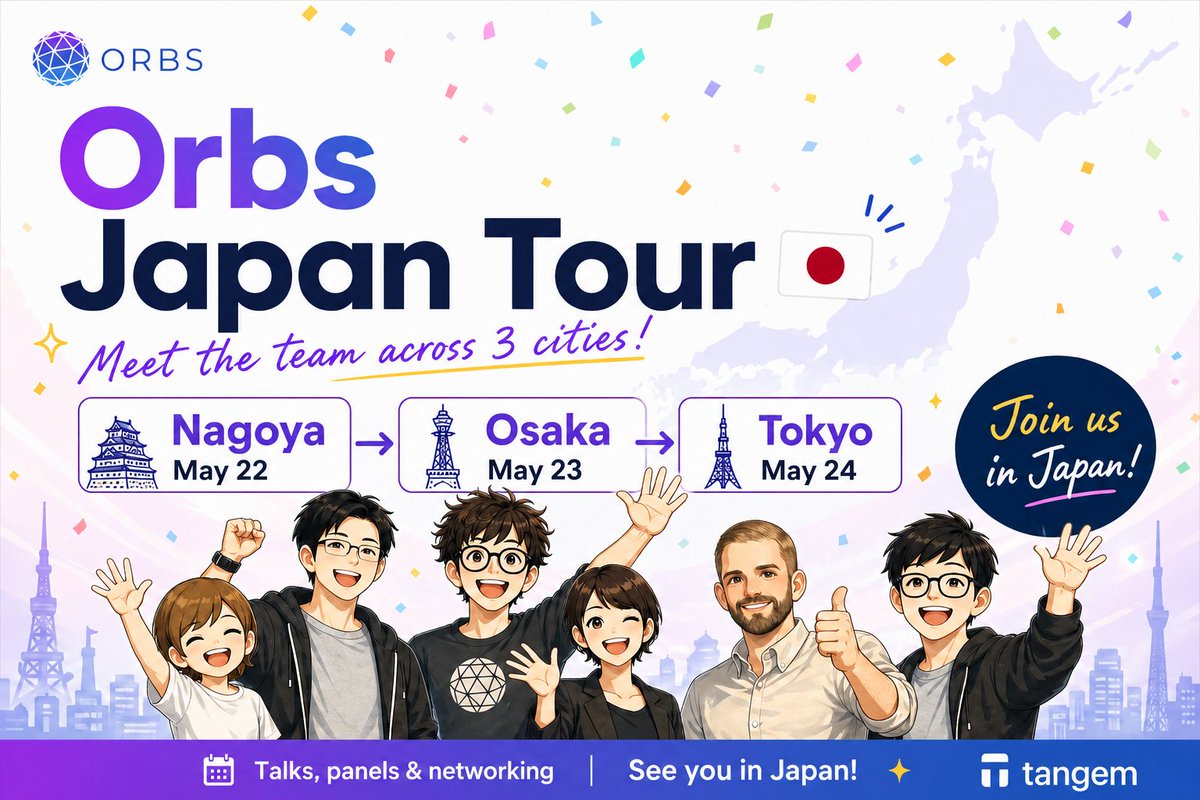 ORBS

Orbs Japan Tour

Meet the team across 3 cities!

Nagoya May 22

Osaka May 23

Tokyo May 24

Join us in Japan!

Talks, panels & networking | See you in Japan!

tangem